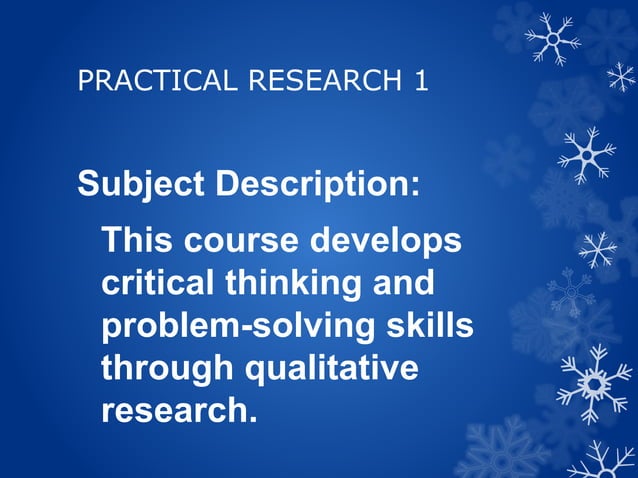 PRACTICAL RESEARCH 1

Subject Description:

This course develops critical thinking and problem-solving skills through qualitative research.